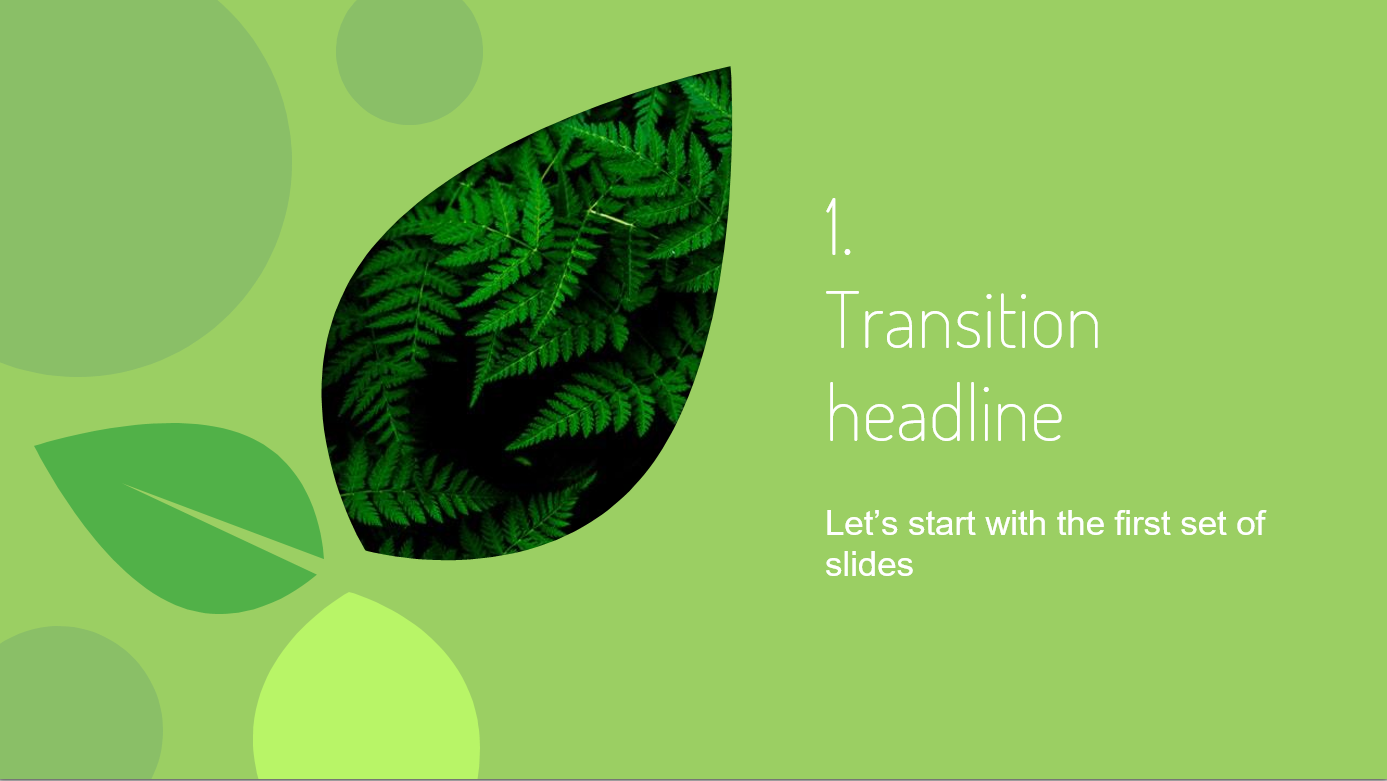 1.
Transition headline

Let’s start with the first set of slides